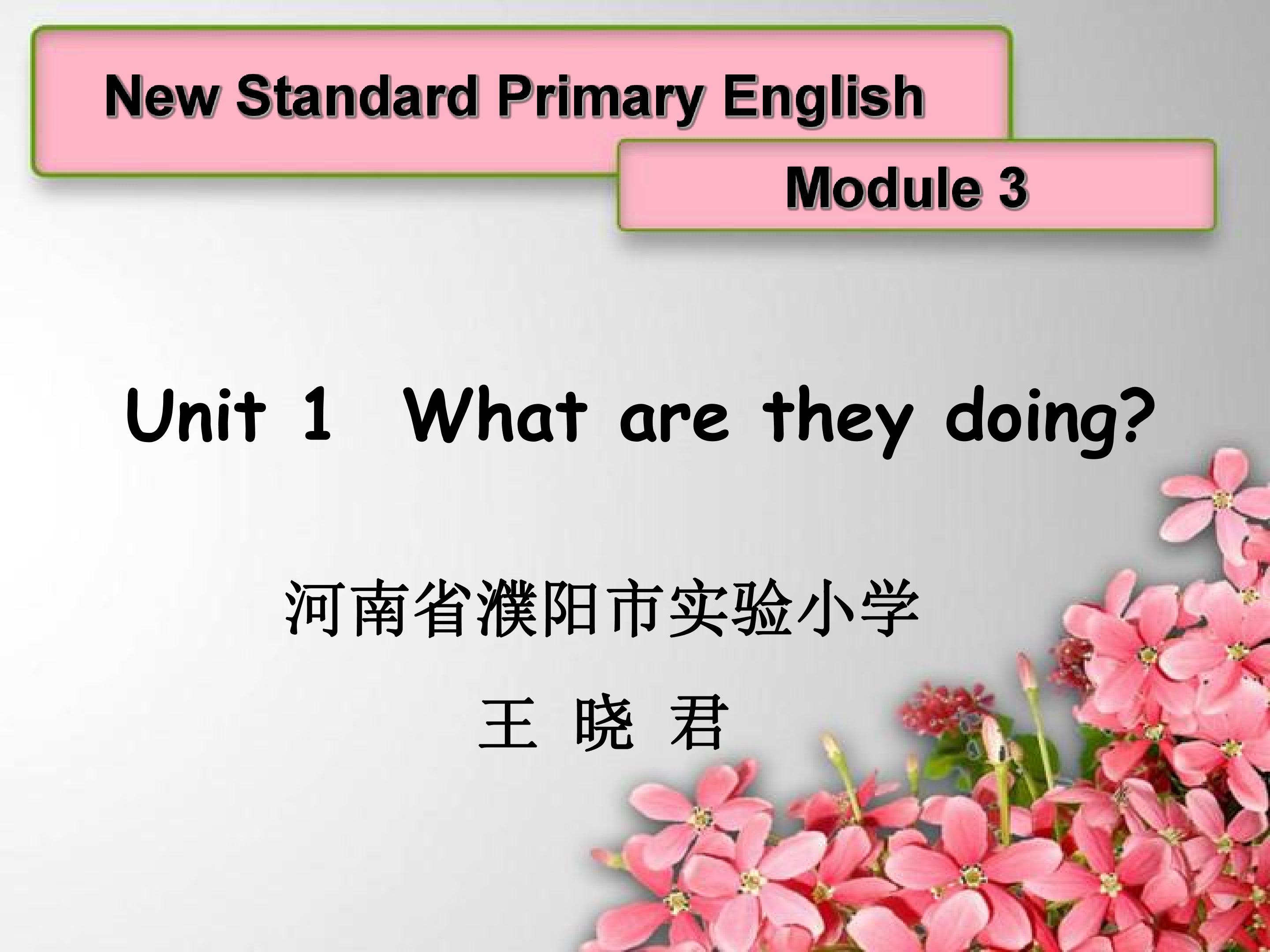 New Standard Primary English

Module 3

Unit 1 What are they doing?

河南省濮阳市实验小学

王 晓 君